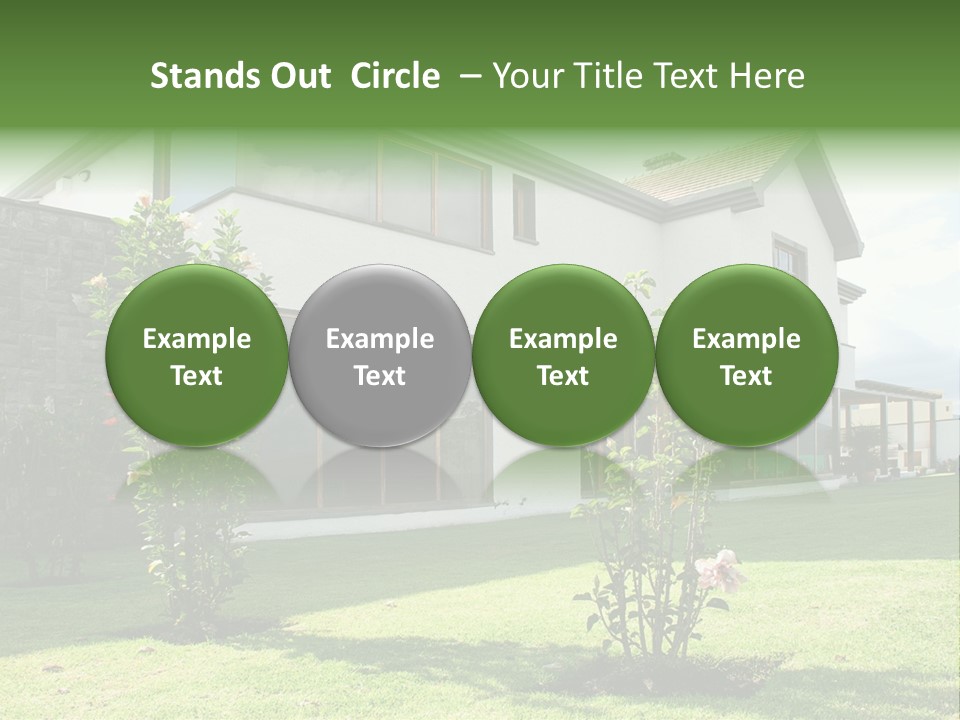 Stands Out Circle – Your Title Text Here

Example Text

Example Text

Example Text

Example Text